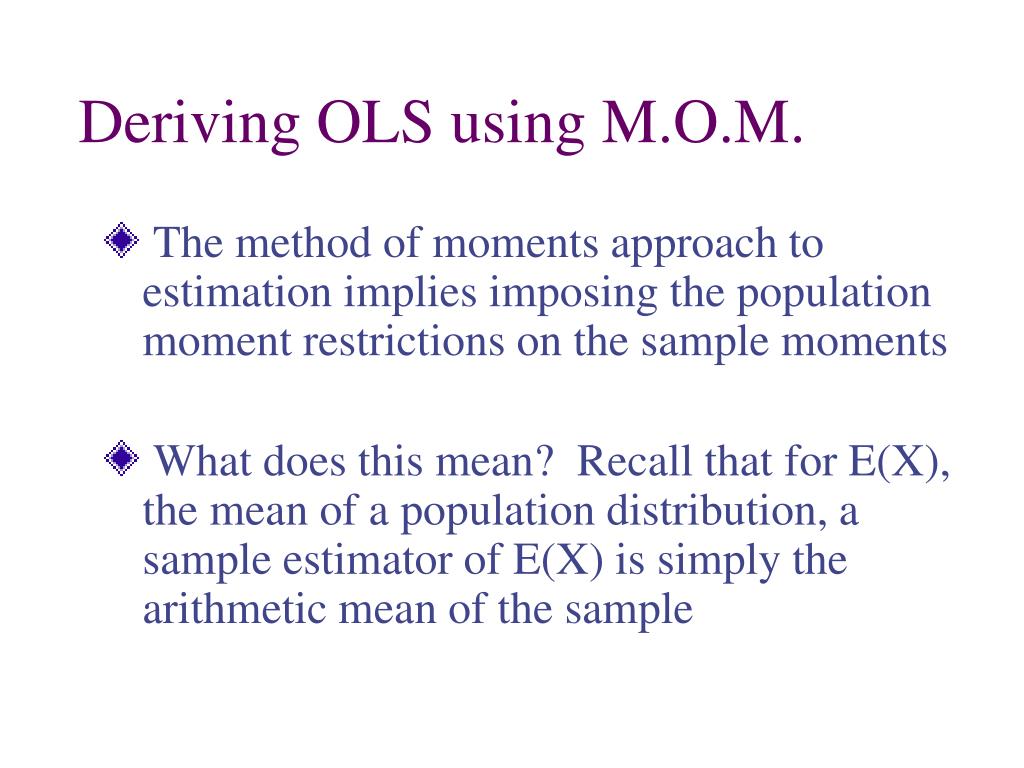 Deriving OLS using M.O.M.

The method of moments approach to estimation implies imposing the population moment restrictions on the sample moments

What does this mean? Recall that for E(X), the mean of a population distribution, a sample estimator of E(X) is simply the arithmetic mean of the sample